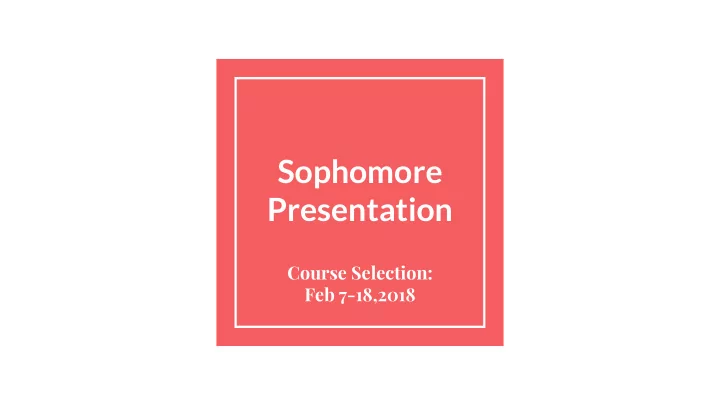 Sophomore Presentation

Course Selection:
Feb 7-18,2018